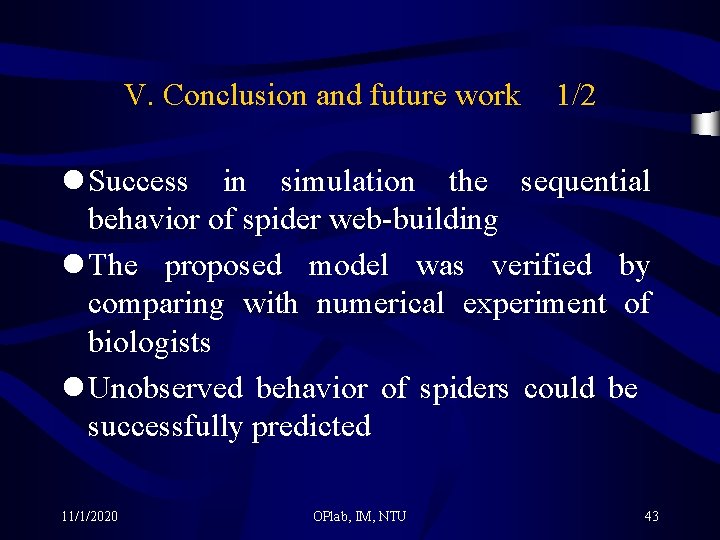 V. Conclusion and future work 1/2

● Success in simulation the sequential behavior of spider web-building

● The proposed model was verified by comparing with numerical experiment of biologists

● Unobserved behavior of spiders could be successfully predicted

11/1/2020

OPlab, IM, NTU

43